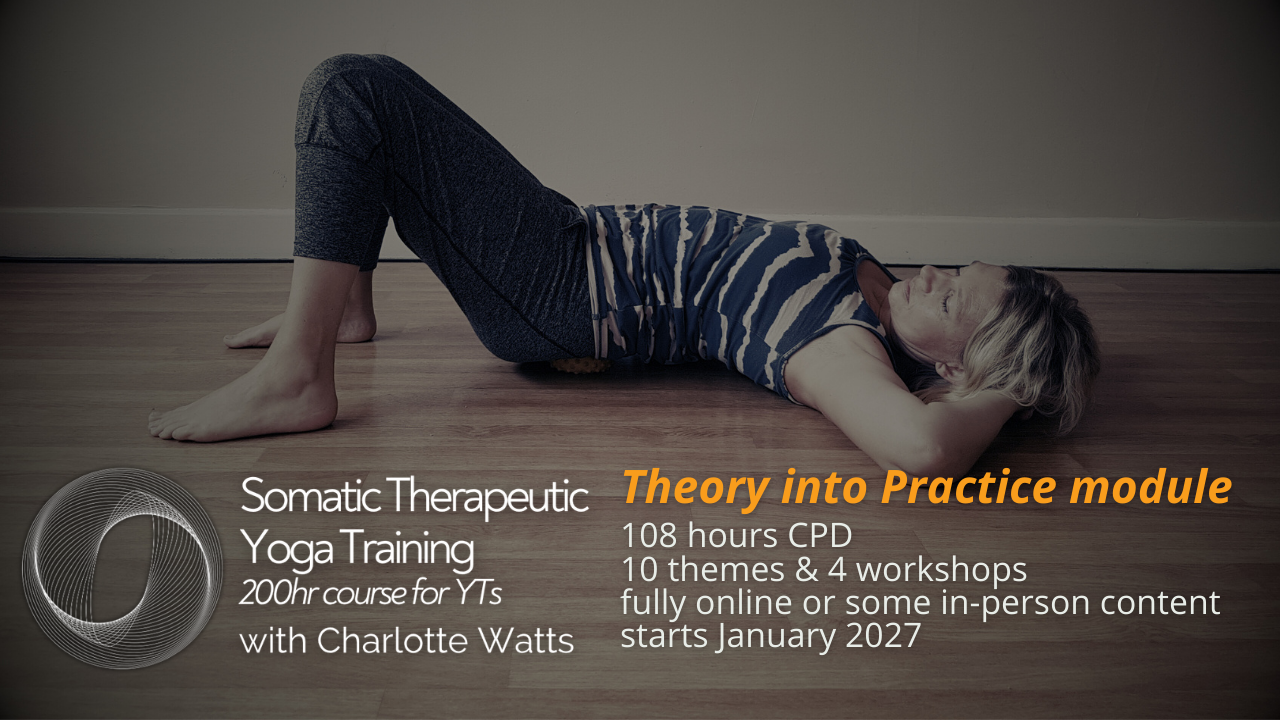 Somatic Therapeutic Yoga Training
200hr course for YTs
with Charlotte Watts

Theory into Practice module
108 hours CPD
10 themes & 4 workshops
fully online or some in-person content
starts January 2027